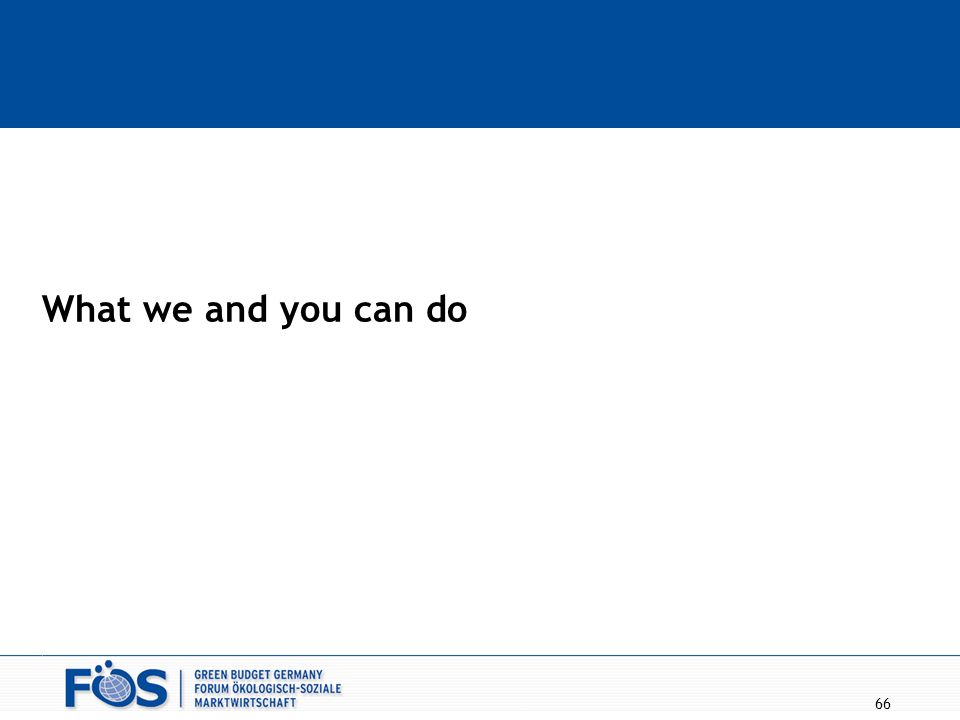 What we and you can do

FÖS

GREEN BUDGET GERMANY
FORUM ÖKOLOGISCH-SOZIALE
MARKTWIRTSCHAFT

66